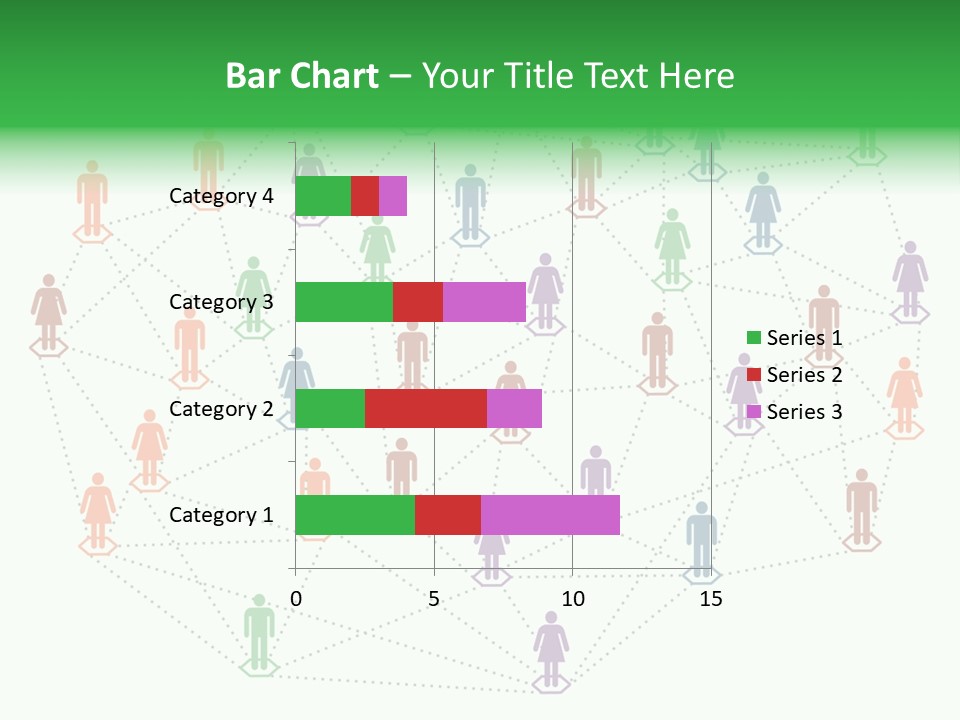 Bar Chart – Your Title Text Here

Category 4
Category 3
Category 2
Category 1

0
5
10
15

Series 1
Series 2
Series 3